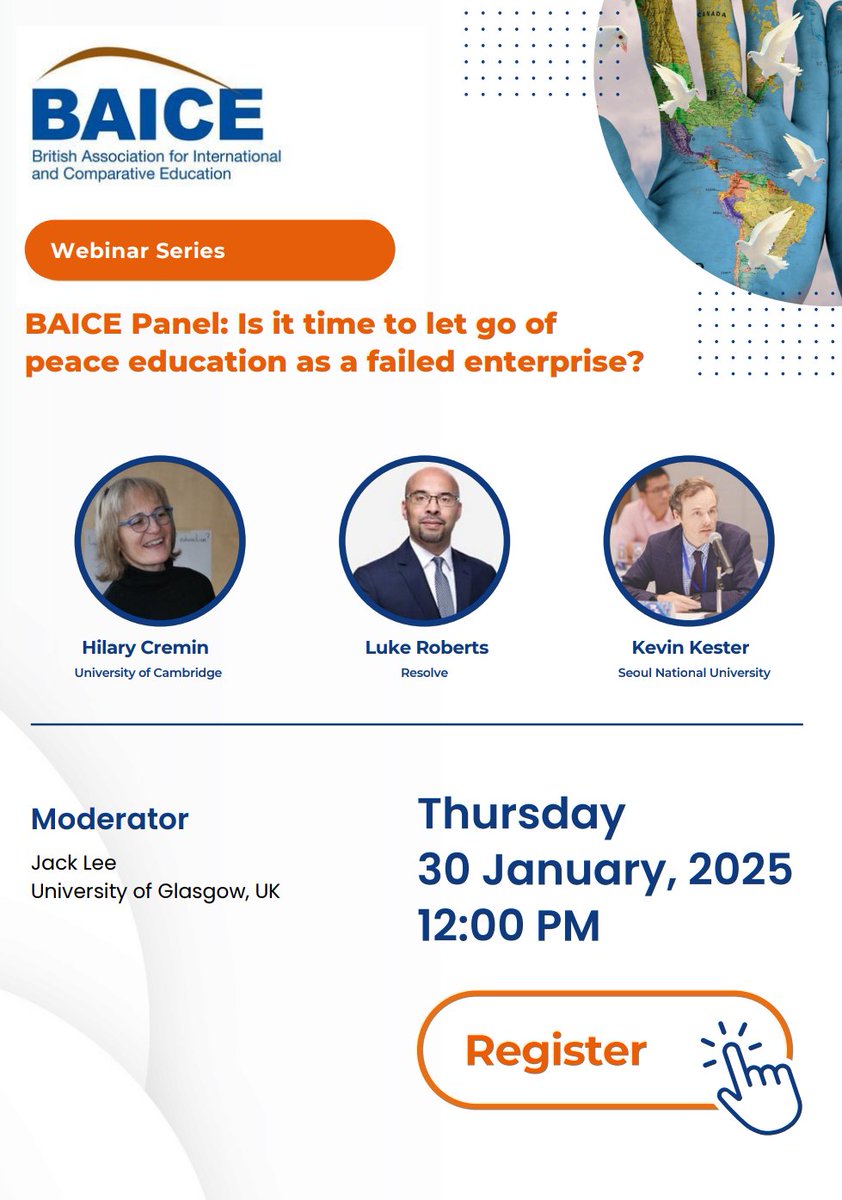 BAICE
British Association for International and Comparative Education

Webinar Series

BAICE Panel: Is it time to let go of peace education as a failed enterprise?

Hilary Cremin
University of Cambridge

Luke Roberts
Resolve

Kevin Kester
Seoul National University

Moderator
Jack Lee
University of Glasgow, UK

Thursday
30 January, 2025
12:00 PM

Register